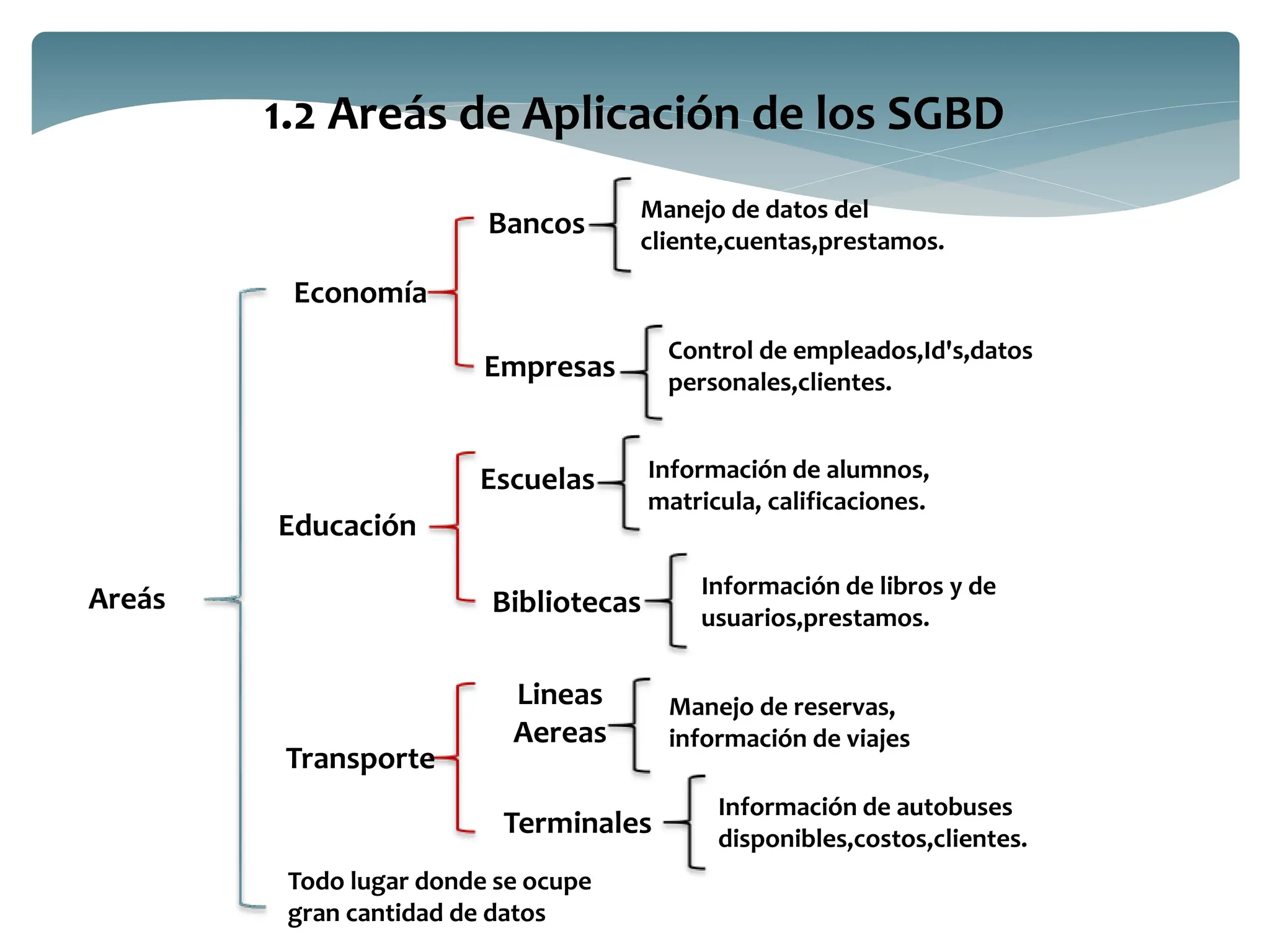 1.2 Areás de Aplicación de los SGBD

Areás

Economía

Bancos

Manejo de datos del cliente,cuentas,prestamos.

Empresas

Control de empleados,Id's,datos personales,clientes.

Educación

Escuelas

Información de alumnos, matricula, calificaciones.

Bibliotecas

Información de libros y de usuarios,prestamos.

Transporte

Lineas Aereas

Manejo de reservas, información de viajes

Terminales

Información de autobuses disponibles,costos,clientes.

Todo lugar donde se ocupe gran cantidad de datos